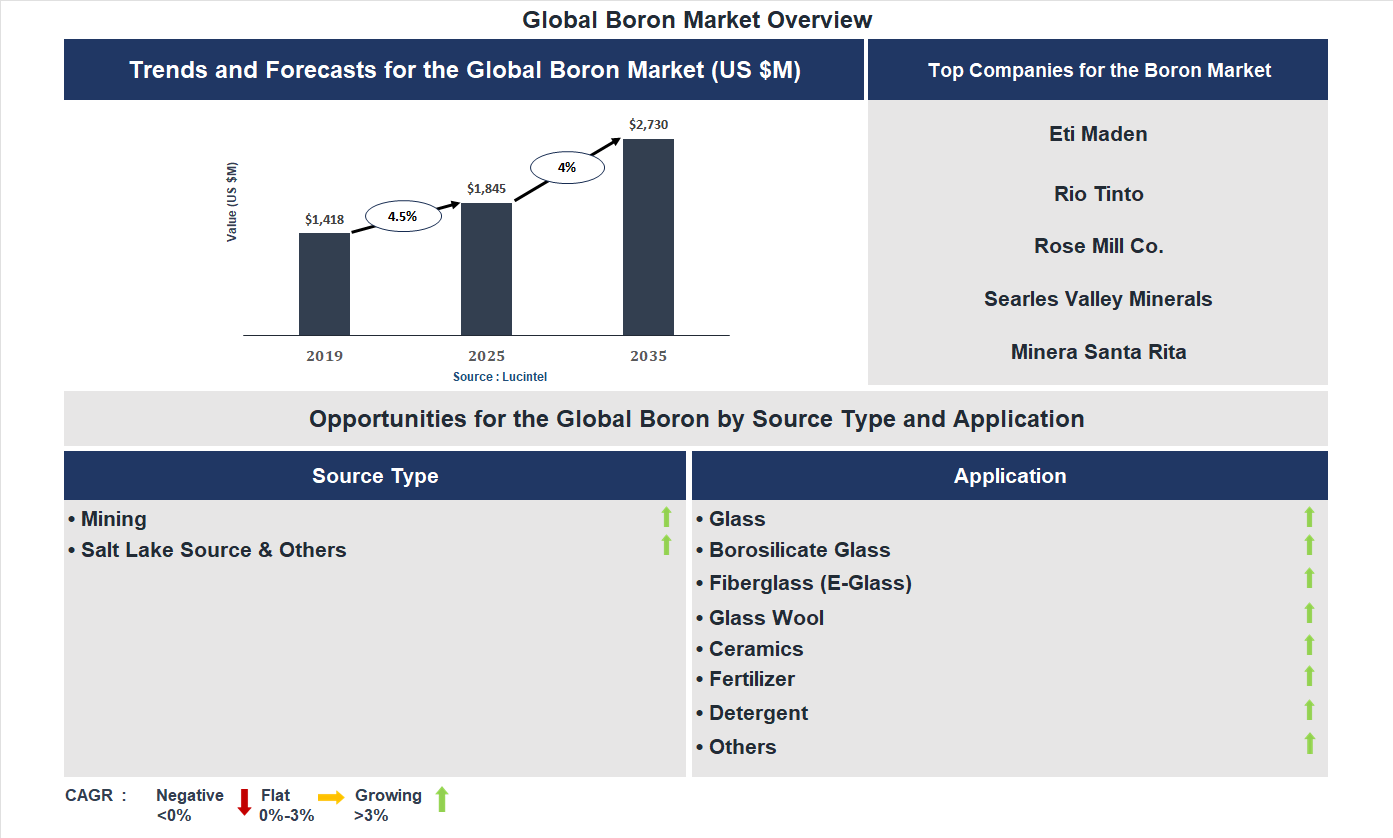 Global Boron Market Overview

Trends and Forecasts for the Global Boron Market (US $M)

Value (US $M)

$1,418
4.5%
$1,845
4%
$2,730

2019
2025
2035

Source : Lucintel

Top Companies for the Boron Market

Eti Maden

Rio Tinto

Rose Mill Co.

Searles Valley Minerals

Minera Santa Rita

Opportunities for the Global Boron by Source Type and Application

Source Type

• Mining
• Salt Lake Source & Others

Application

• Glass
• Borosilicate Glass
• Fiberglass (E-Glass)
• Glass Wool
• Ceramics
• Fertilizer
• Detergent
• Others

CAGR : Negative <0% Flat 0%-3% Growing >3%